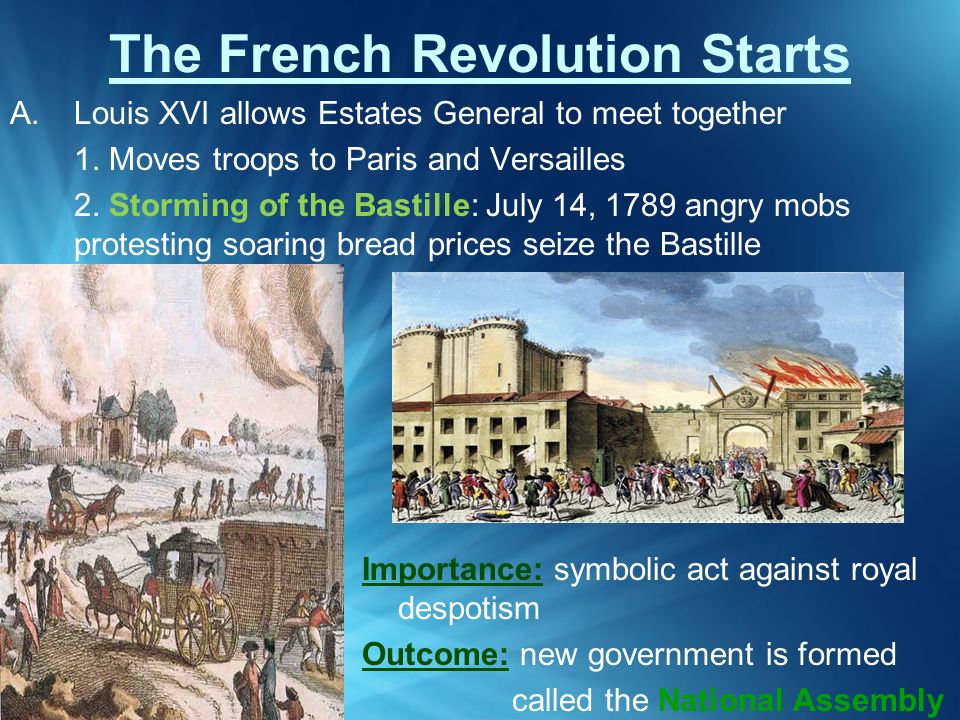 The French Revolution Starts

A. Louis XVI allows Estates General to meet together

1. Moves troops to Paris and Versailles

2. Storming of the Bastille: July 14, 1789 angry mobs protesting soaring bread prices seize the Bastille

Importance: symbolic act against royal despotism

Outcome: new government is formed called the National Assembly